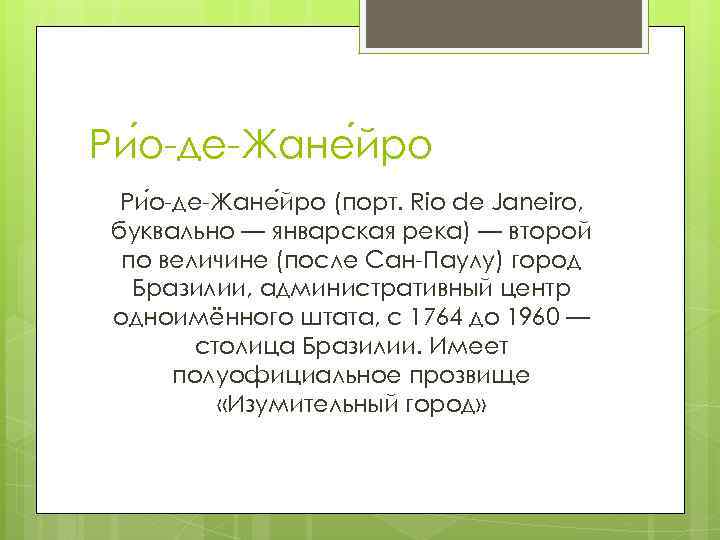 Ри́о-де-Жане́йро

Ри́о-де-Жане́йро (порт. Rio de Janeiro, буквально — январская река) — второй по величине (после Сан-Паулу) город Бразилии, административный центр одноимённого штата, с 1764 до 1960 — столица Бразилии. Имеет полуофициальное прозвище «Изумительный город»